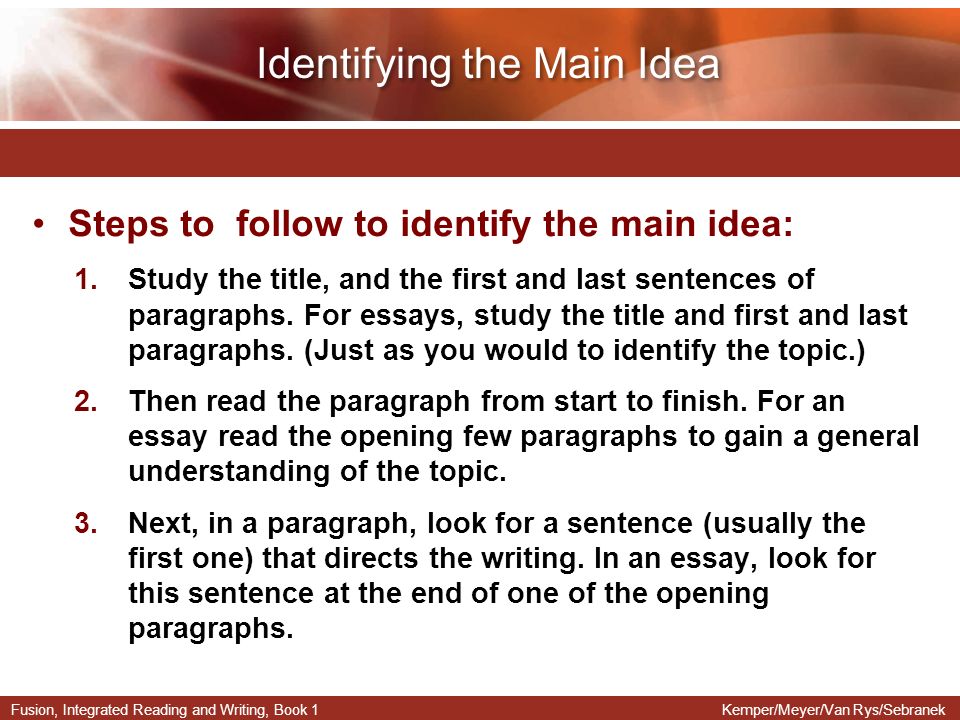 Identifying the Main Idea

• Steps to  follow to identify the main idea:

1. Study the title, and the first and last sentences of paragraphs. For essays, study the title and first and last paragraphs. (Just as you would to identify the topic.)

2. Then read the paragraph from start to finish. For an essay read the opening few paragraphs to gain a general understanding of the topic.

3. Next, in a paragraph, look for a sentence (usually the first one) that directs the writing. In an essay, look for this sentence at the end of one of the opening paragraphs.

Fusion, Integrated Reading and Writing, Book 1

Kemper/Meyer/Van Rys/Sebranek